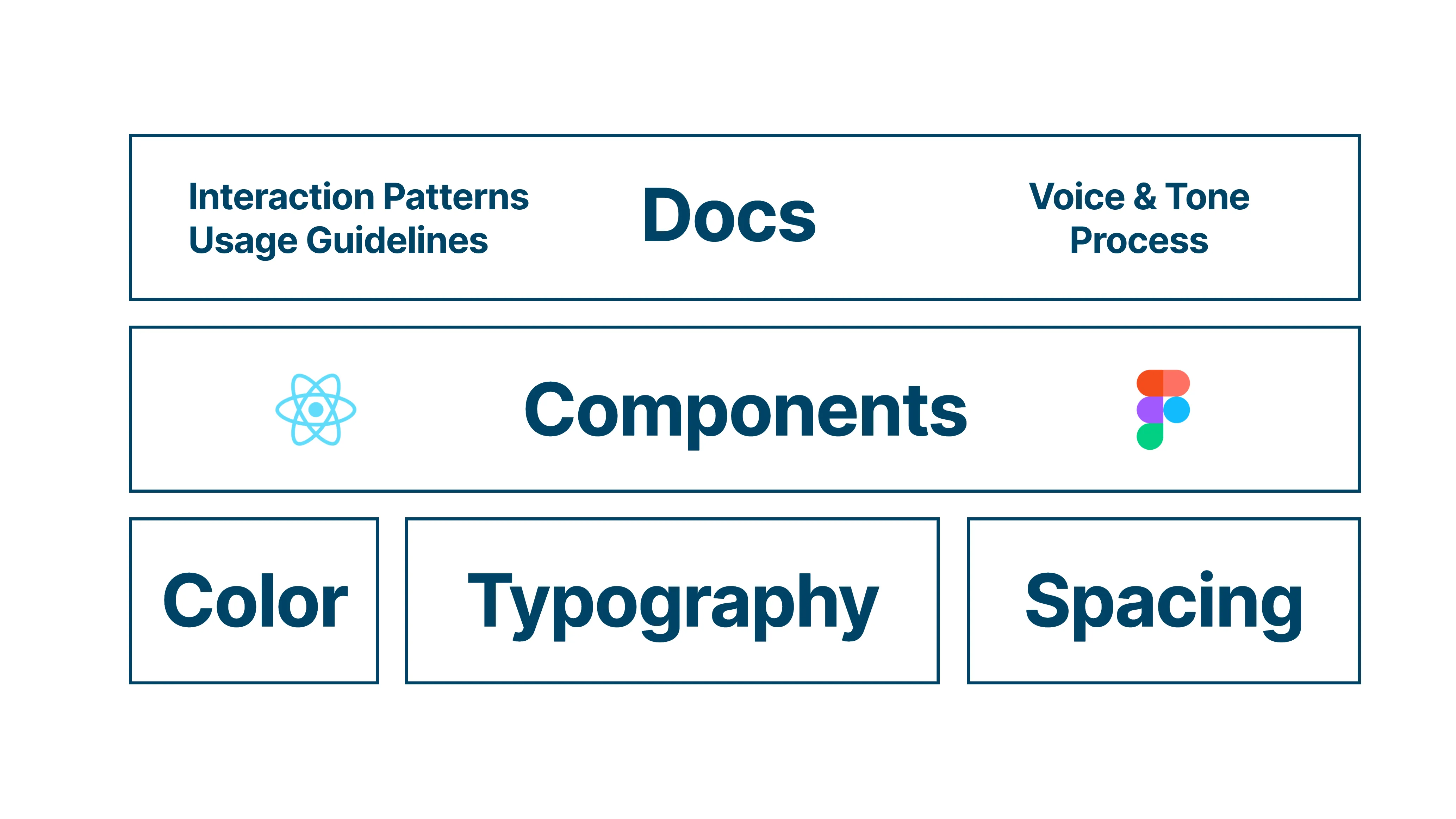 Interaction Patterns
Usage Guidelines

Docs

Voice & Tone
Process

Components

Color

Typography

Spacing